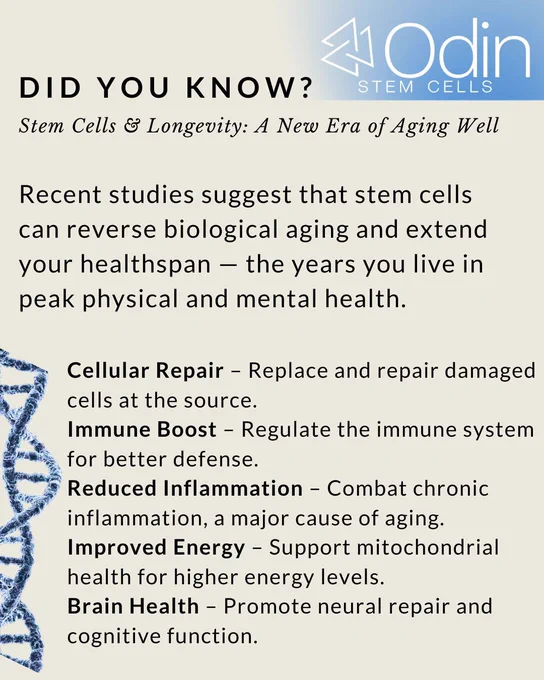 Odin
STEM CELLS

DID YOU KNOW?

Stem Cells & Longevity: A New Era of Aging Well

Recent studies suggest that stem cells can reverse biological aging and extend your healthspan — the years you live in peak physical and mental health.

Cellular Repair – Replace and repair damaged cells at the source.
Immune Boost – Regulate the immune system for better defense.
Reduced Inflammation – Combat chronic inflammation, a major cause of aging.
Improved Energy – Support mitochondrial health for higher energy levels.
Brain Health – Promote neural repair and cognitive function.